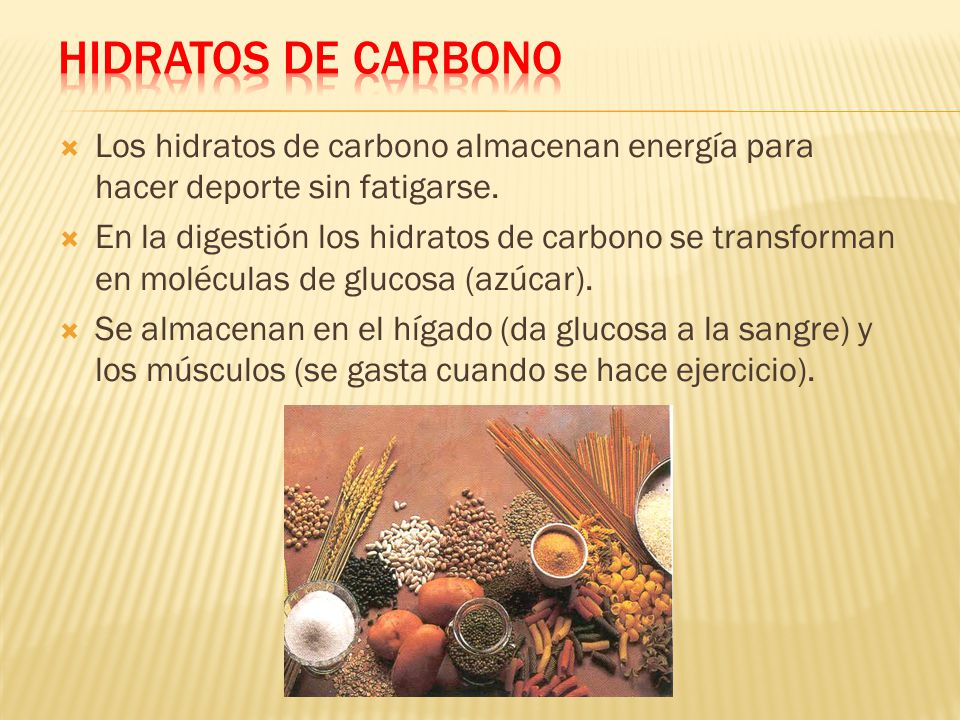 HIDRATOS DE CARBONO

Los hidratos de carbono almacenan energía para hacer deporte sin fatigarse.

En la digestión los hidratos de carbono se transforman en moléculas de glucosa (azúcar).

Se almacenan en el hígado (da glucosa a la sangre) y los músculos (se gasta cuando se hace ejercicio).